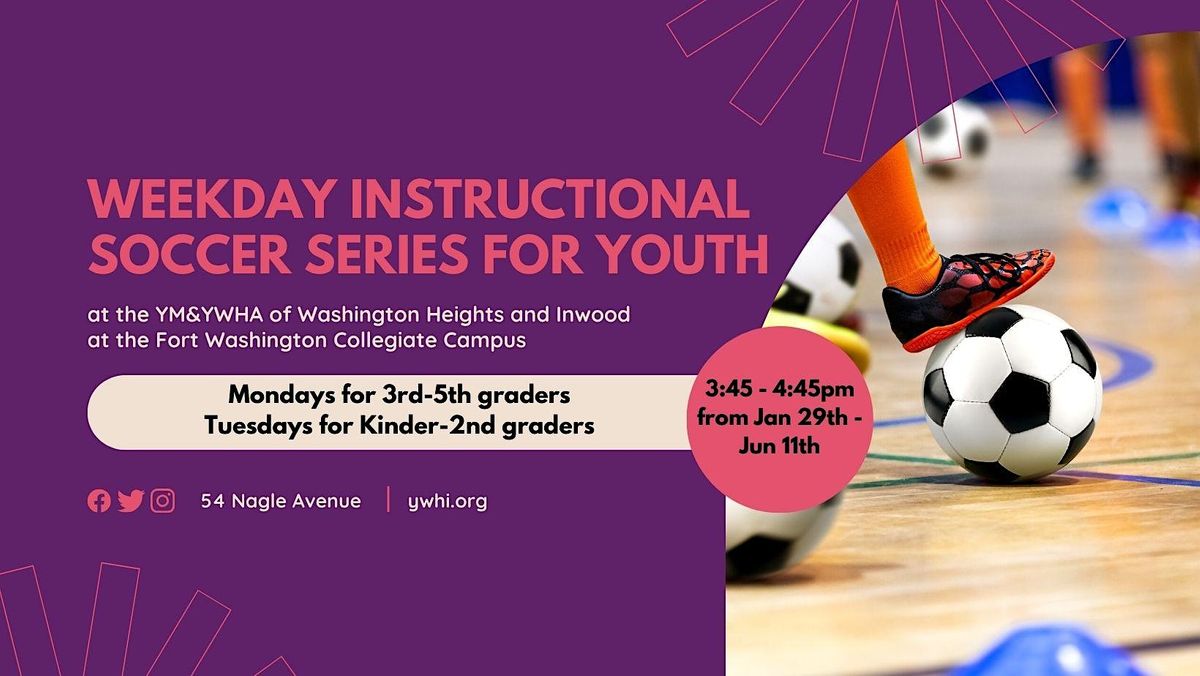 WEEKDAY INSTRUCTIONAL SOCCER SERIES FOR YOUTH

at the YM&YWHA of Washington Heights and Inwood at the Fort Washington Collegiate Campus

Mondays for 3rd-5th graders
Tuesdays for Kinder-2nd graders

3:45 - 4:45pm from Jan 29th - Jun 11th

54 Nagle Avenue | ywhi.org